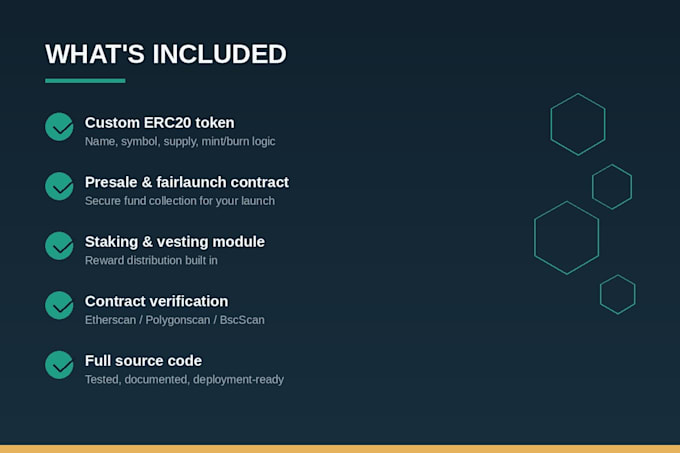 WHAT'S INCLUDED

Custom ERC20 token
Name, symbol, supply, mint/burn logic

Presale & fairlaunch contract
Secure fund collection for your launch

Staking & vesting module
Reward distribution built in

Contract verification
Etherscan / Polygonscan / BscScan

Full source code
Tested, documented, deployment-ready